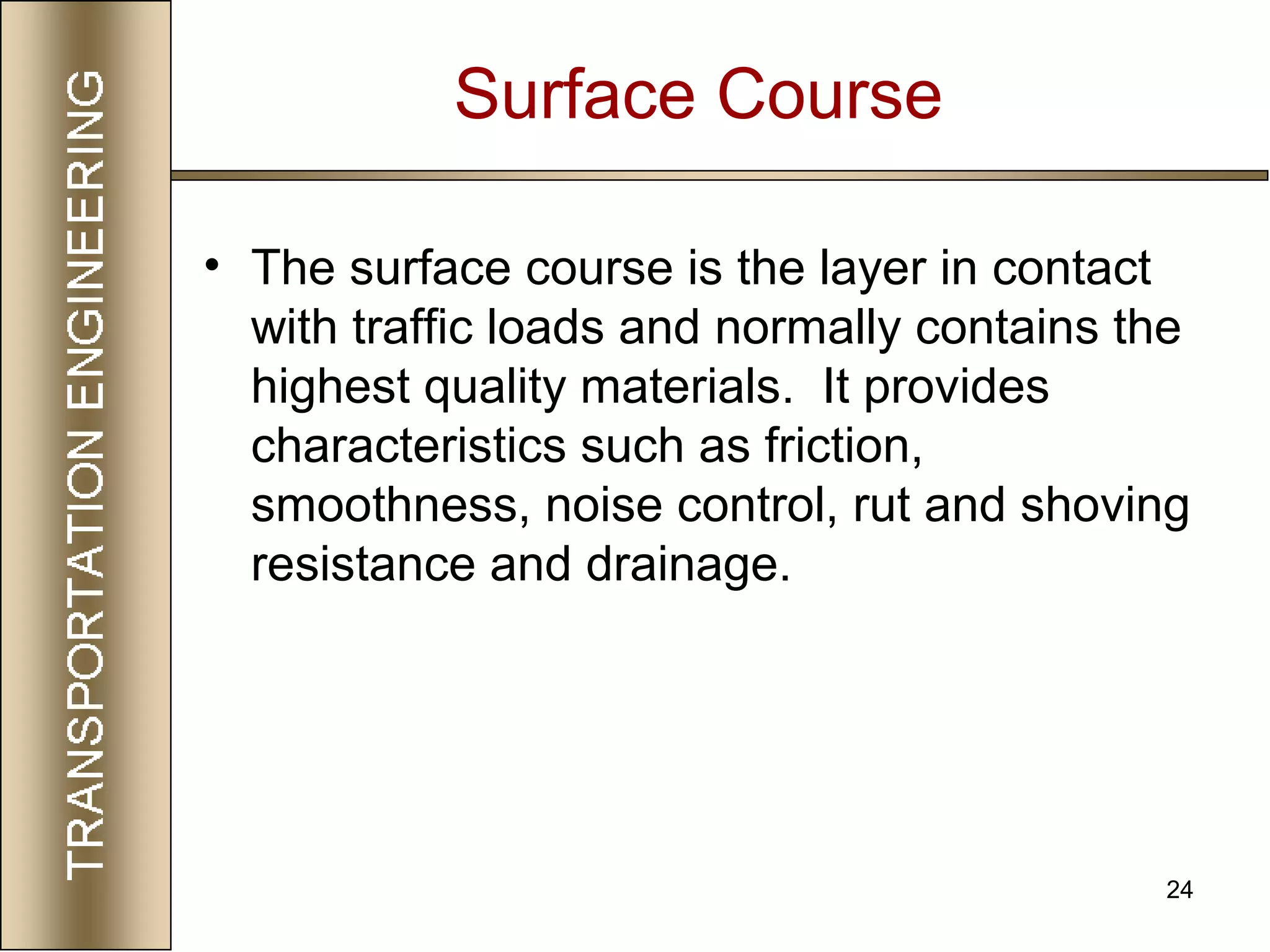 TRANSPORTATION ENGINEERING

Surface Course

• The surface course is the layer in contact with traffic loads and normally contains the highest quality materials. It provides characteristics such as friction, smoothness, noise control, rut and shoving resistance and drainage.

24